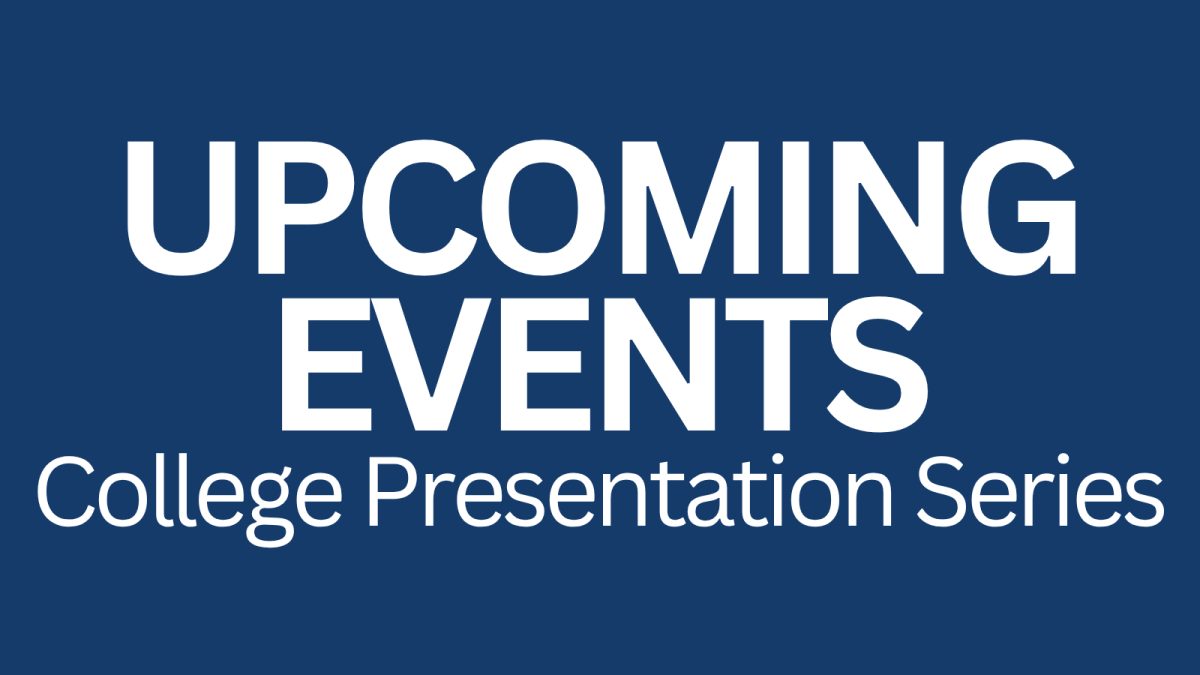 UPCOMING
EVENTS
College Presentation Series